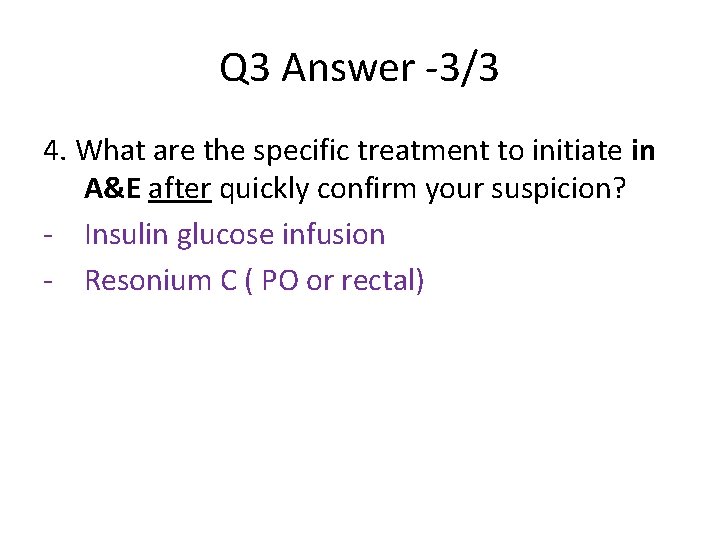 Q3 Answer -3/3

4. What are the specific treatment to initiate in A&E after quickly confirm your suspicion?

- Insulin glucose infusion
- Resonium C ( PO or rectal)